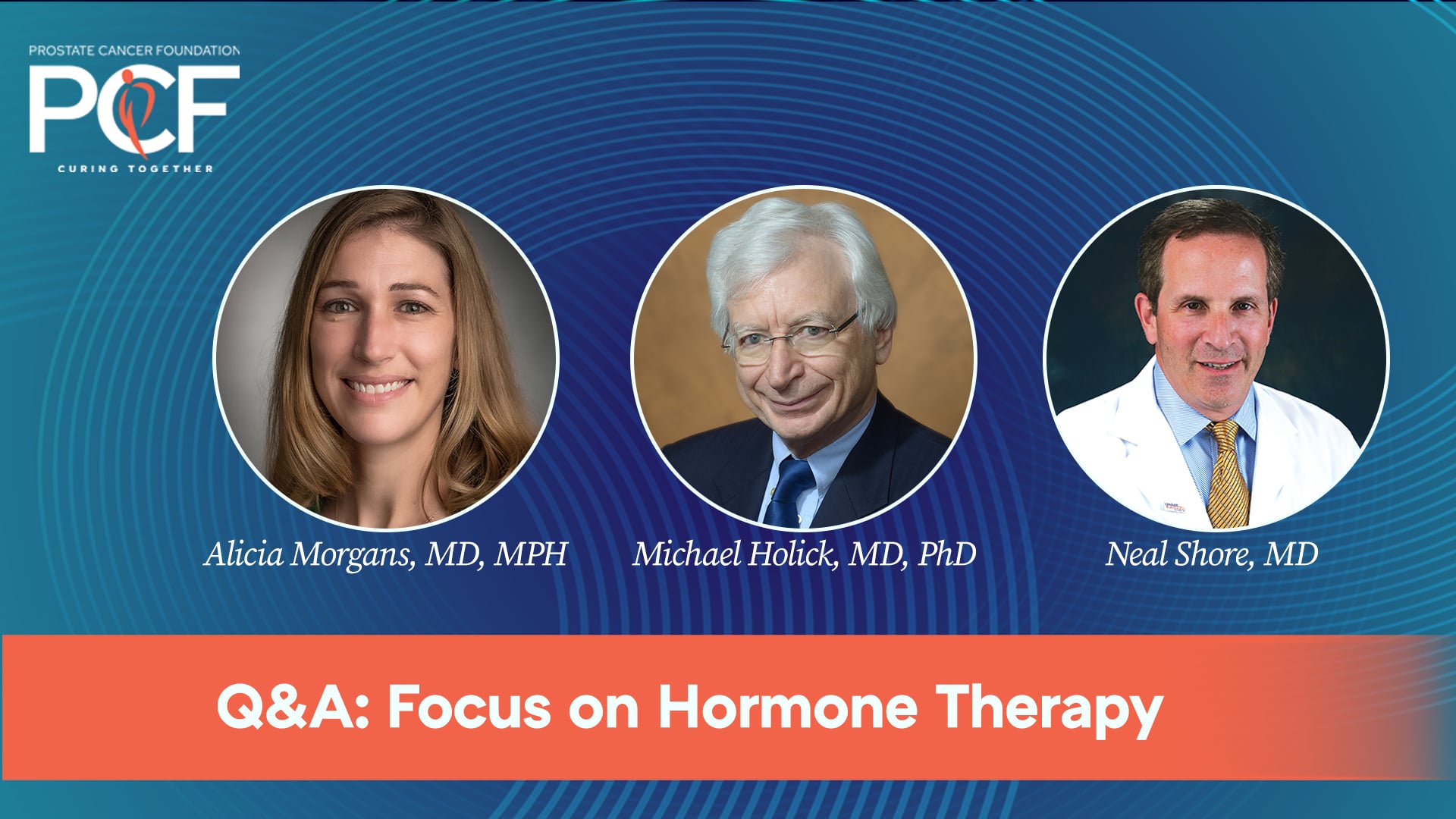 PROSTATE CANCER FOUNDATION
PCF
CURING TOGETHER

Alicia Morgans, MD, MPH

Michael Holick, MD, PhD

Neal Shore, MD

Q&A: Focus on Hormone Therapy